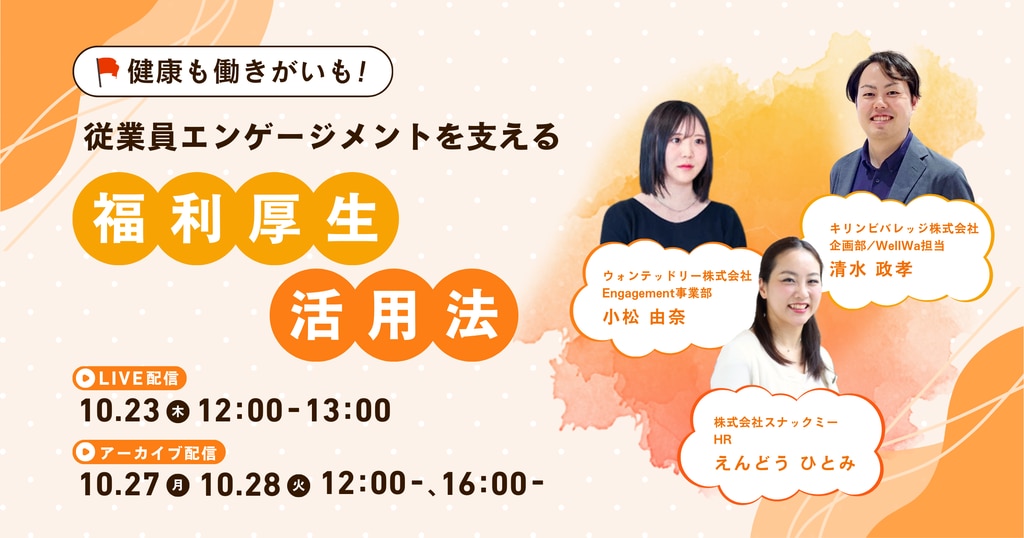 健康も働きがいも!

従業員エンゲージメントを支える

福利厚生

活用法

LIVE配信

10.23 木 12:00-13:00

アーカイブ配信

10.27 月 10.28 火 12:00-、16:00-

ウォンテッドリー株式会社
Engagement事業部
小松 由奈

キリンビバレッジ株式会社
企画部/WellWa担当
清水 政孝

株式会社スナックミー
HR
えんどう ひとみ